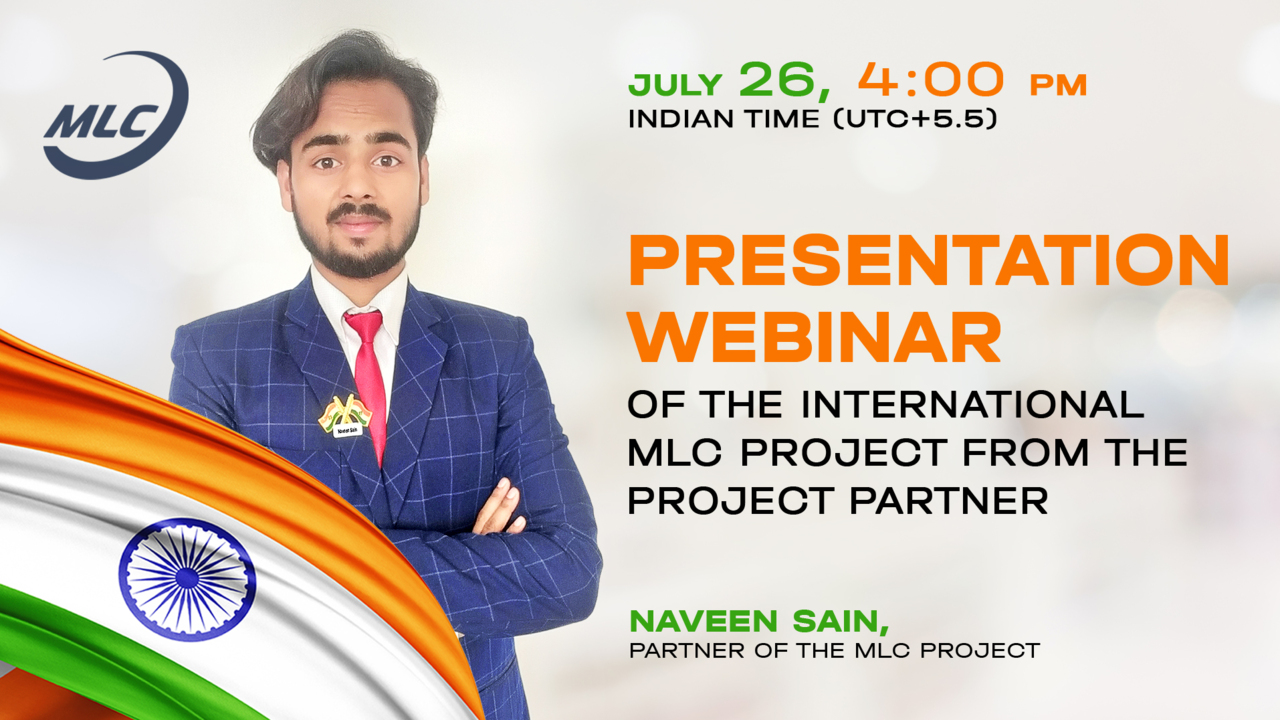 MLC

JULY 26, 4:00 PM
INDIAN TIME (UTC+5.5)

PRESENTATION WEBINAR

OF THE INTERNATIONAL MLC PROJECT FROM THE PROJECT PARTNER

NAVEEN SAIN,
PARTNER OF THE MLC PROJECT